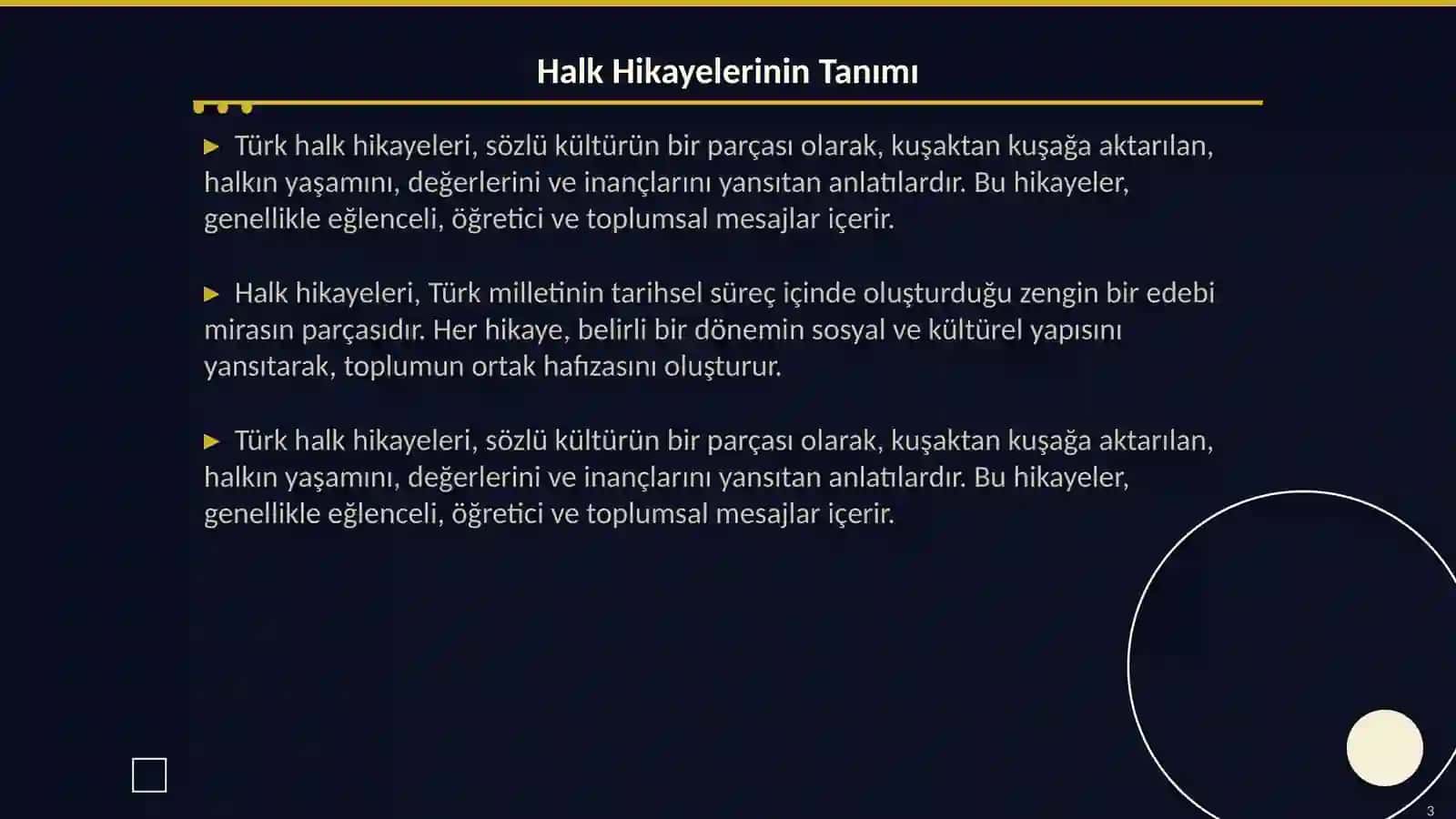 Halk Hikayelerinin Tanımı

▶ Türk halk hikayeleri, sözlü kültürün bir parçası olarak, kuşaktan kuşağa aktarılan, halkın yaşamını, değerlerini ve inançlarını yansıtan anlatılardır. Bu hikayeler, genellikle eğlenceli, öğretici ve toplumsal mesajlar içerir.

▶ Halk hikayeleri, Türk milletinin tarihsel süreç içinde oluşturduğu zengin bir edebi mirasın parçasıdır. Her hikaye, belirli bir dönemin sosyal ve kültürel yapısını yansıtarak, toplumun ortak hafızasını oluşturur.

▶ Türk halk hikayeleri, sözlü kültürün bir parçası olarak, kuşaktan kuşağa aktarılan, halkın yaşamını, değerlerini ve inançlarını yansıtan anlatılardır. Bu hikayeler, genellikle eğlenceli, öğretici ve toplumsal mesajlar içerir.

3